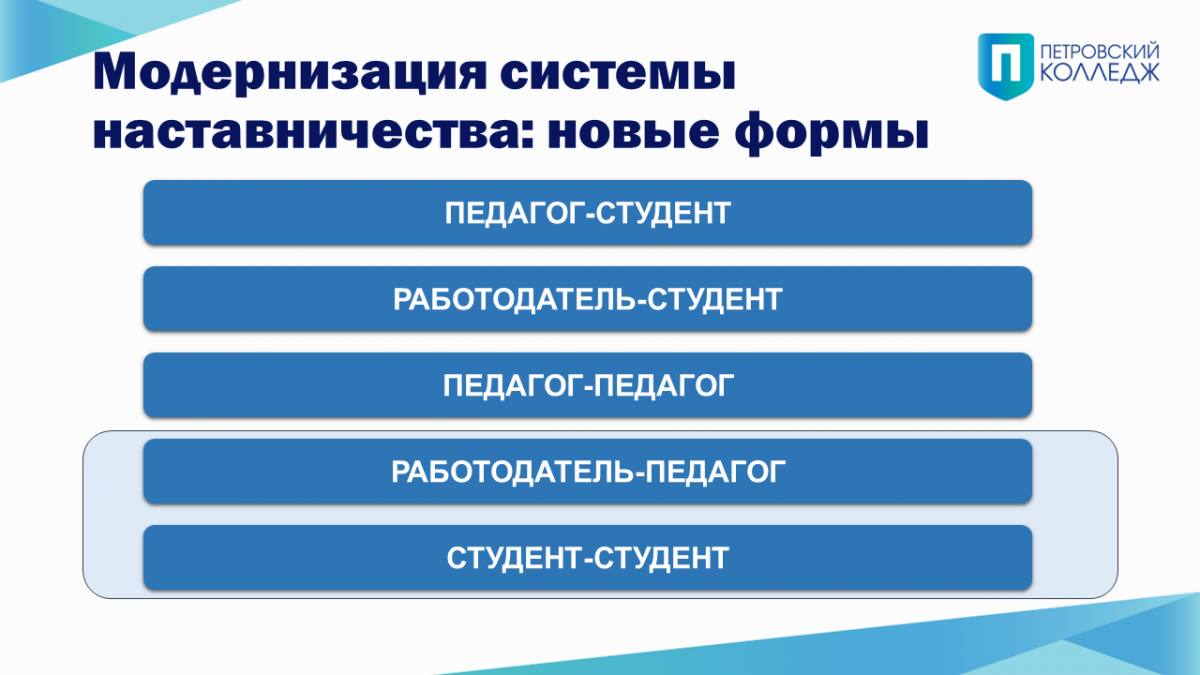 Модернизация системы наставничества: новые формы

ПЕТРОВСКИЙ КОЛЛЕДЖ

ПЕДАГОГ-СТУДЕНТ

РАБОТОДАТЕЛЬ-СТУДЕНТ

ПЕДАГОГ-ПЕДАГОГ

РАБОТОДАТЕЛЬ-ПЕДАГОГ

СТУДЕНТ-СТУДЕНТ